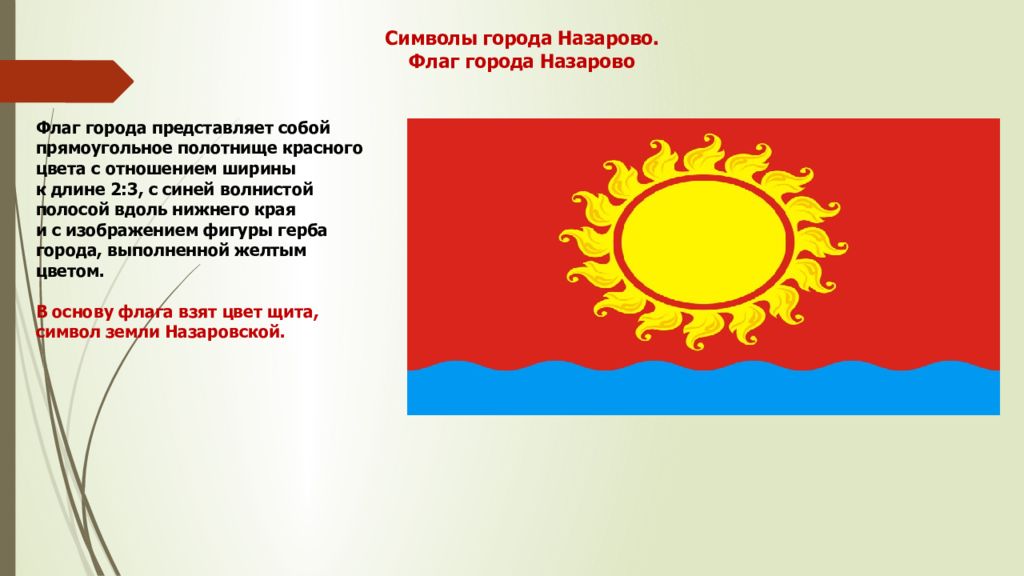 Символы города Назарово.
Флаг города Назарово

Флаг города представляет собой прямоугольное полотнище красного цвета с отношением ширины к длине 2:3, с синей волнистой полосой вдоль нижнего края и с изображением фигуры герба города, выполненной желтым цветом.

В основу флага взят цвет щита, символ земли Назаровской.